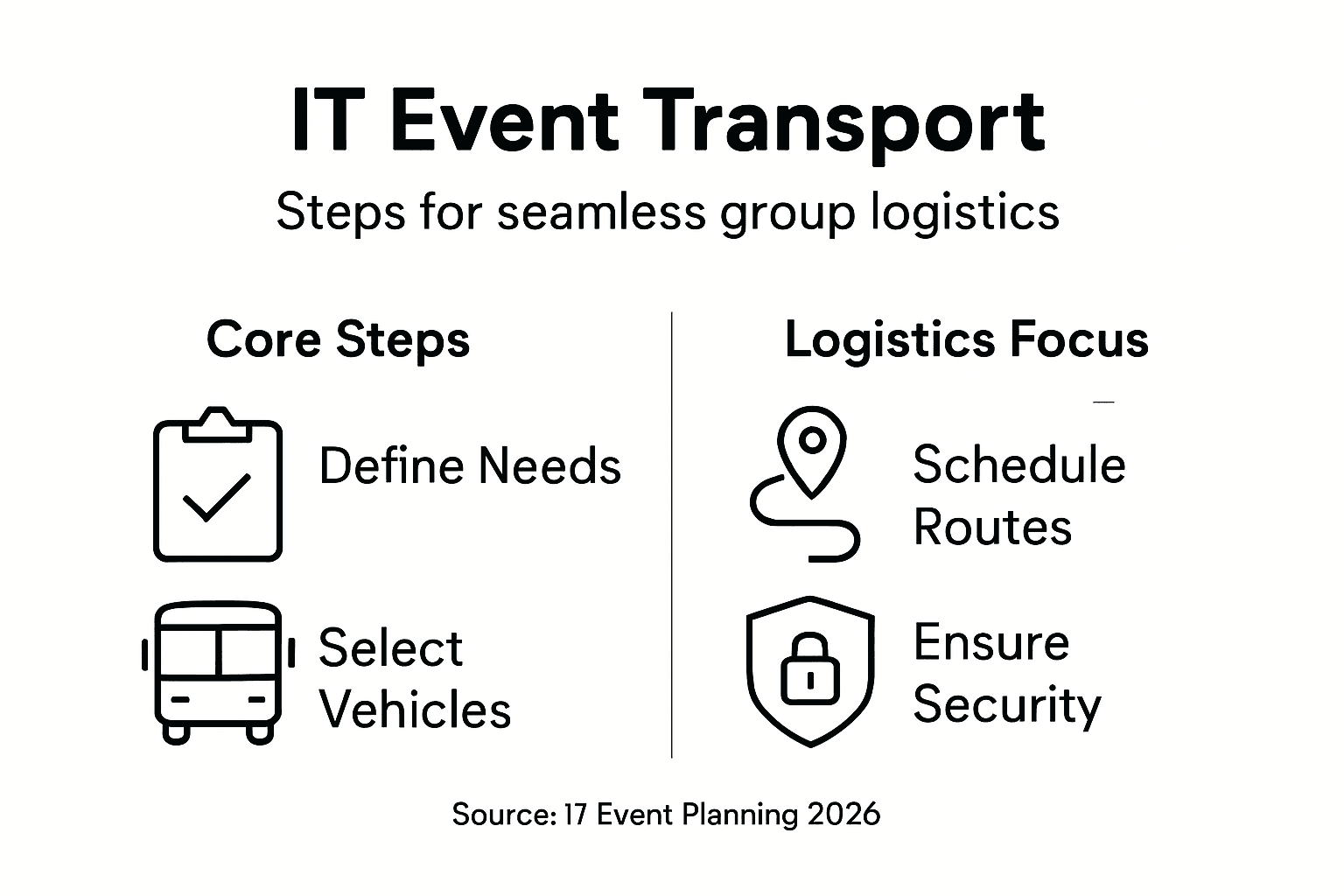 IT Event Transport

Steps for seamless group logistics

Core Steps

Define Needs

Select Vehicles

Logistics Focus

Schedule Routes

Ensure Security

Source: 17 Event Planning 2026